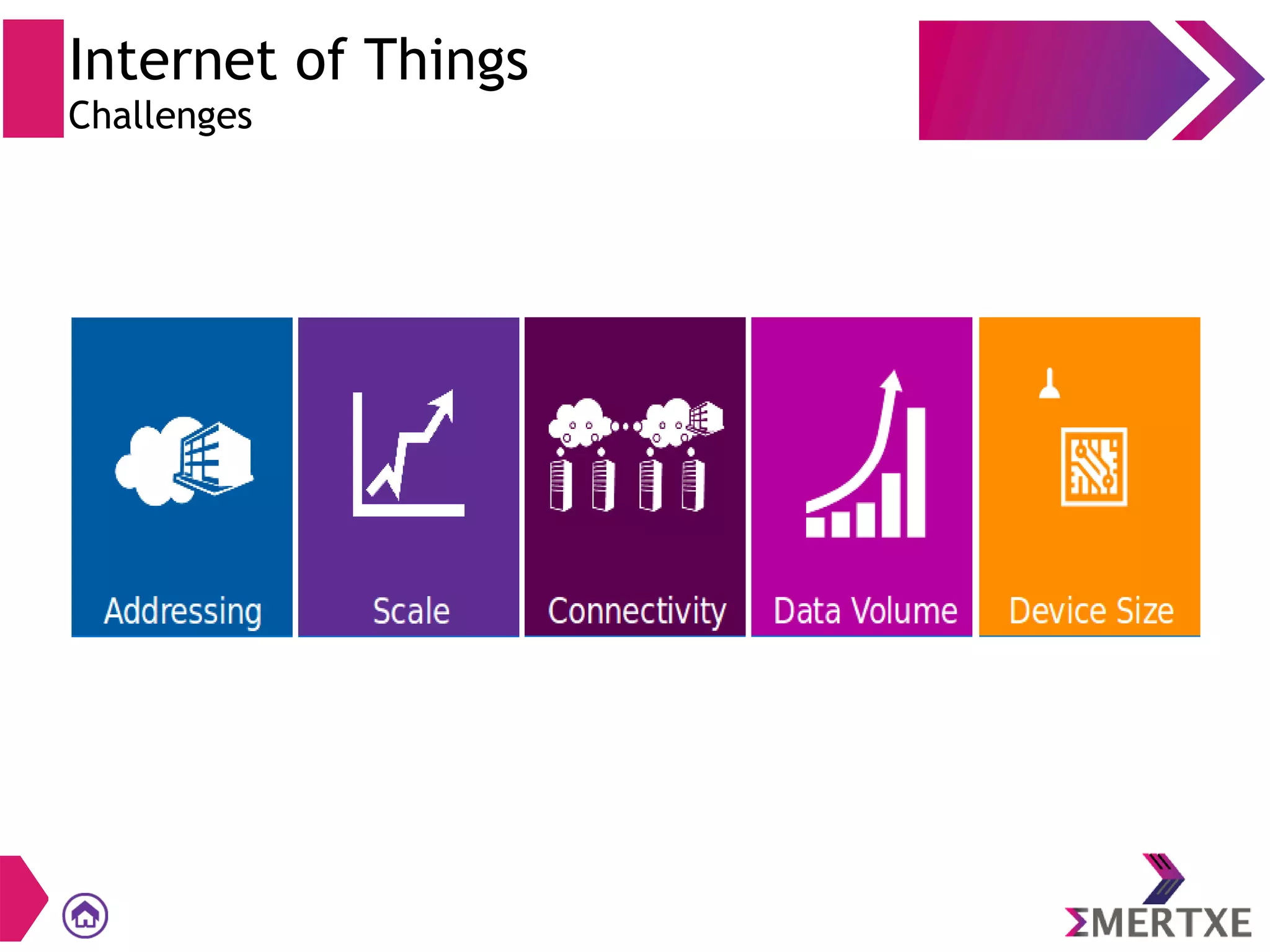 Internet of Things
Challenges

Addressing

Scale

Connectivity

Data Volume

Device Size

ΣMERTXE